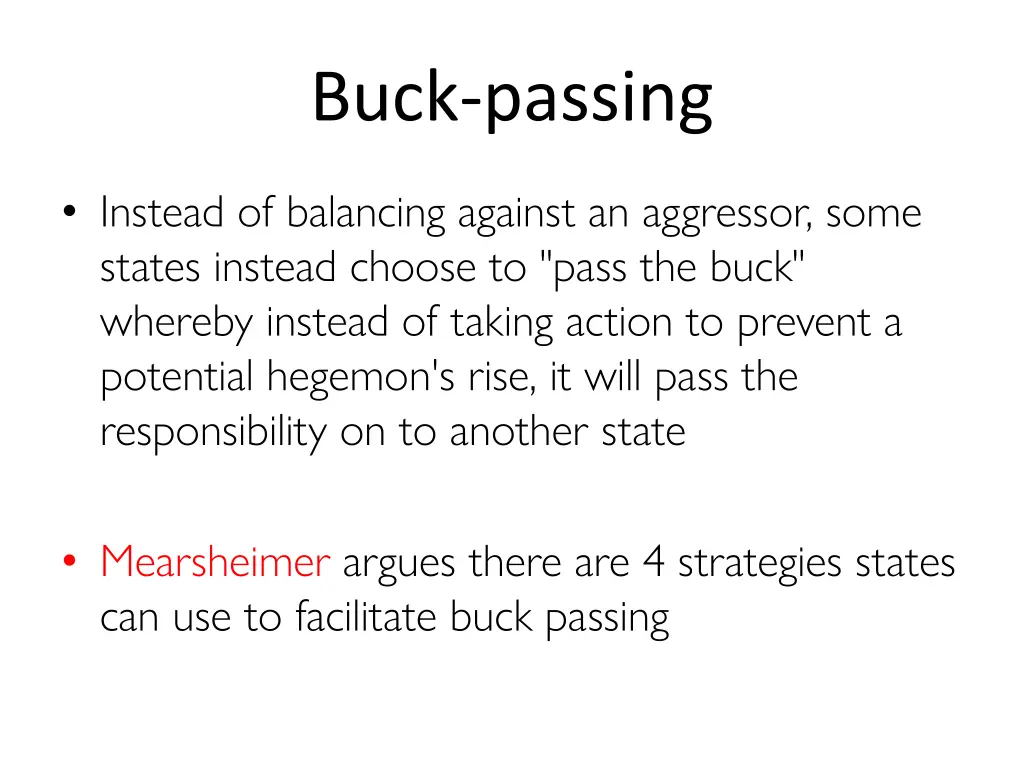 Buck-passing

• Instead of balancing against an aggressor, some states instead choose to "pass the buck" whereby instead of taking action to prevent a potential hegemon's rise, it will pass the responsibility on to another state

• Mearsheimer argues there are 4 strategies states can use to facilitate buck passing